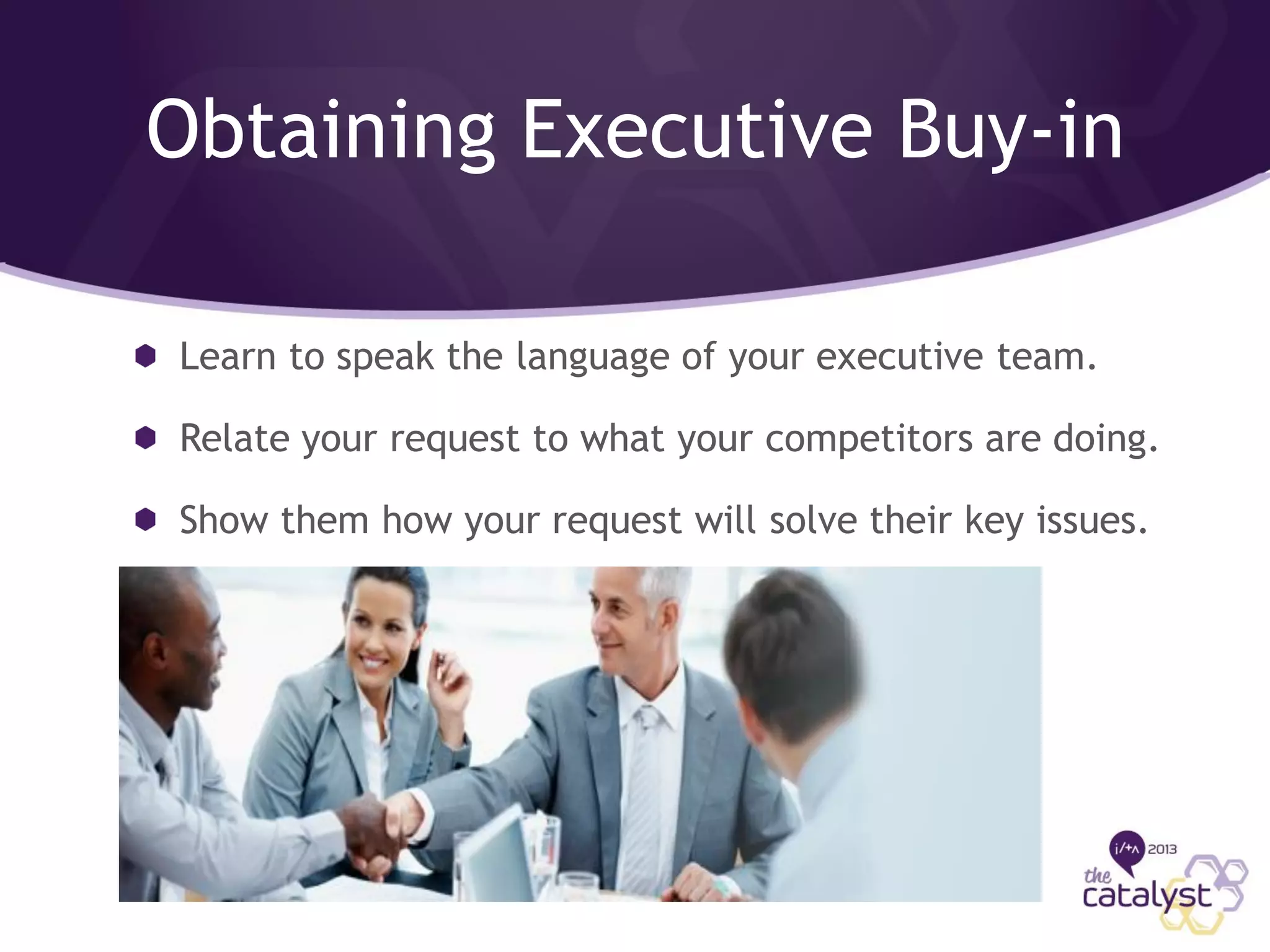 Obtaining Executive Buy-in

Learn to speak the language of your executive team.

Relate your request to what your competitors are doing.

Show them how your request will solve their key issues.

i/+A 2013
the catalyst